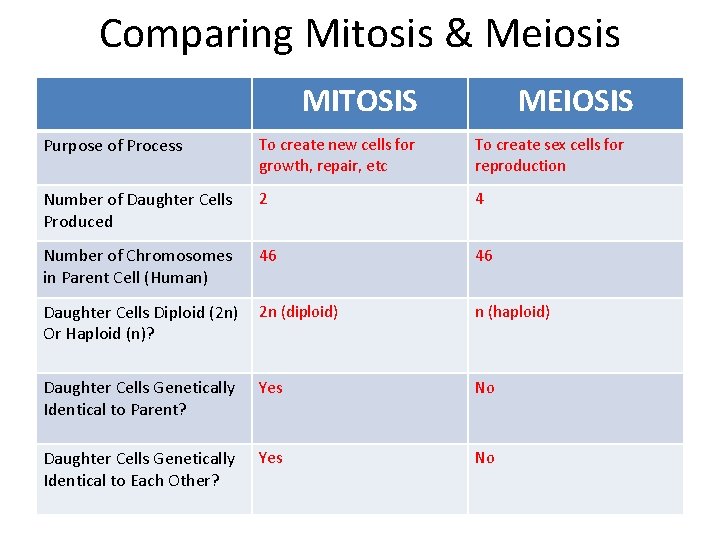 Comparing Mitosis & Meiosis

| | MITOSIS | MEIOSIS |
|---|---|---|
| Purpose of Process | To create new cells for growth, repair, etc | To create sex cells for reproduction |
| Number of Daughter Cells Produced | 2 | 4 |
| Number of Chromosomes in Parent Cell (Human) | 46 | 46 |
| Daughter Cells Diploid (2n) Or Haploid (n)? | 2n (diploid) | n (haploid) |
| Daughter Cells Genetically Identical to Parent? | Yes | No |
| Daughter Cells Genetically Identical to Each Other? | Yes | No |